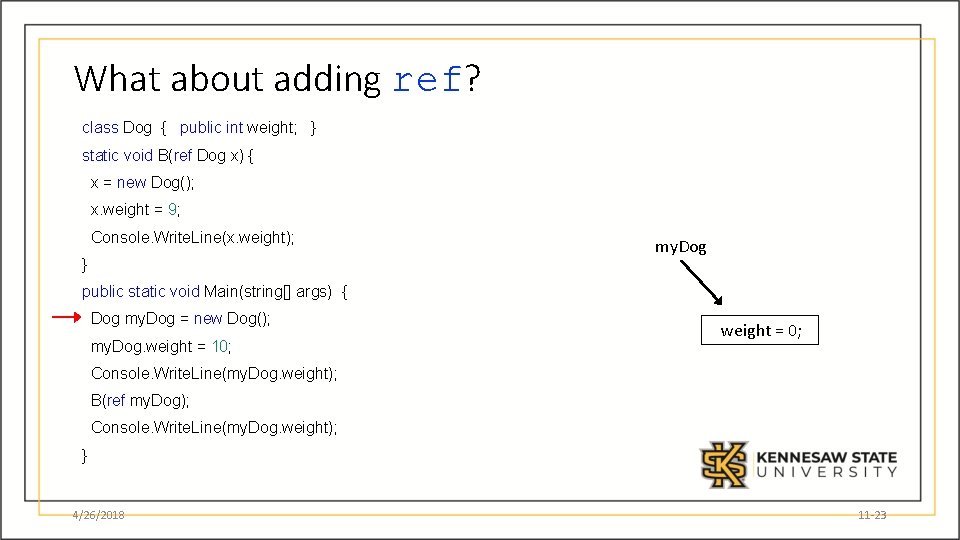 What about adding ref?

class Dog { public int weight; }
static void B(ref Dog x) {
x = new Dog();
x.weight = 9;
Console.WriteLine(x.weight);
}
public static void Main(string[] args) {
Dog myDog = new Dog();
myDog.weight = 10;
Console.WriteLine(myDog.weight);
B(ref myDog);
Console.WriteLine(myDog.weight);
}

myDog

weight = 0;

KENNESAW STATE UNIVERSITY

4/26/2018

11-23